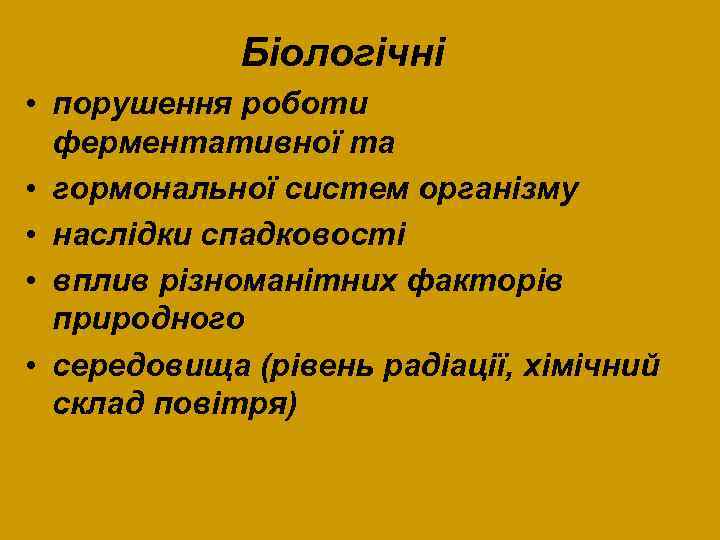 Біологічні

• порушення роботи ферментативної та
• гормональної систем організму
• наслідки спадковості
• вплив різноманітних факторів природного
• середовища (рівень радіації, хімічний склад повітря)